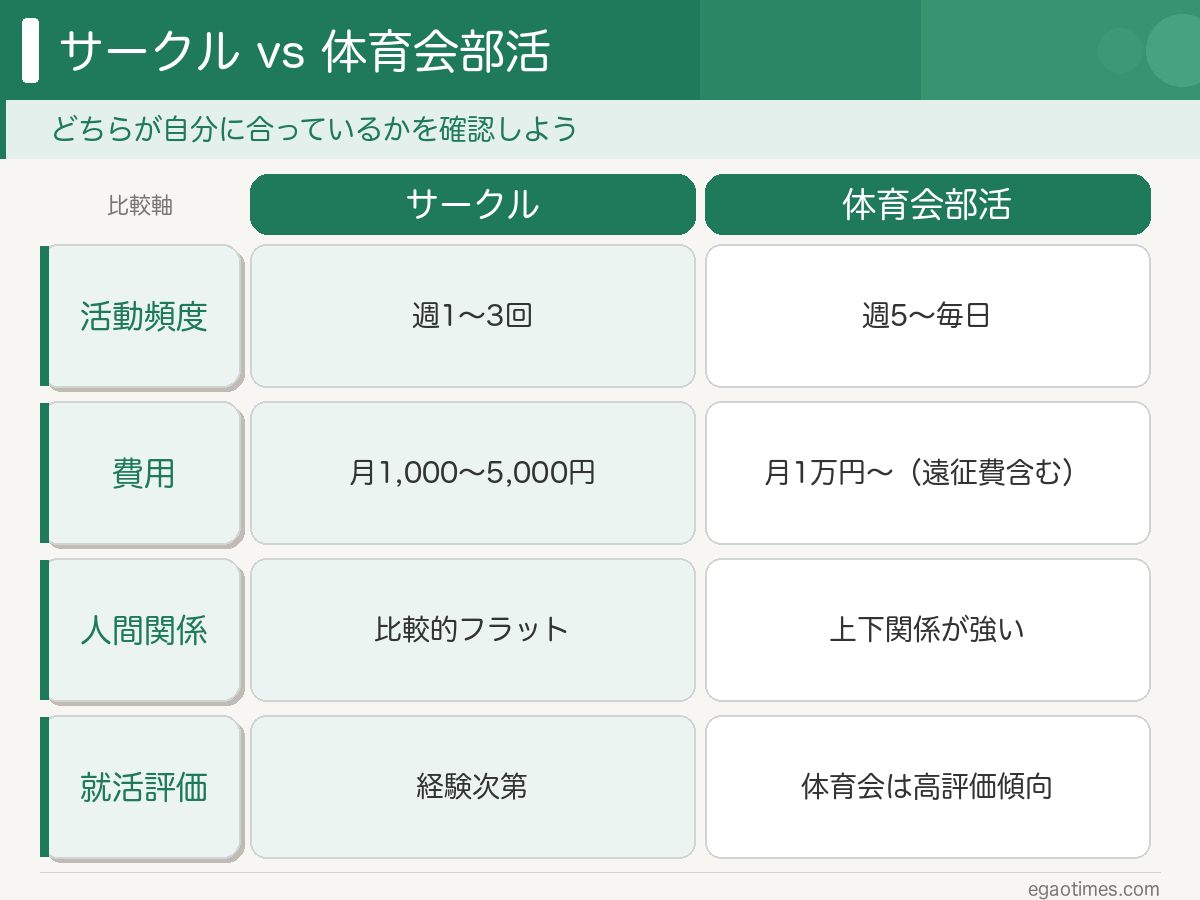 サークル vs 体育会部活

どちらが自分に合っているかを確認しよう

| 比較軸 | サークル | 体育会部活 |
|---|---|---|
| 活動頻度 | 週1〜3回 | 週5〜毎日 |
| 費用 | 月1,000〜5,000円 | 月1万円〜（遠征費含む） |
| 人間関係 | 比較的フラット | 上下関係が強い |
| 就活評価 | 経験次第 | 体育会は高評価傾向 |

egaotimes.com